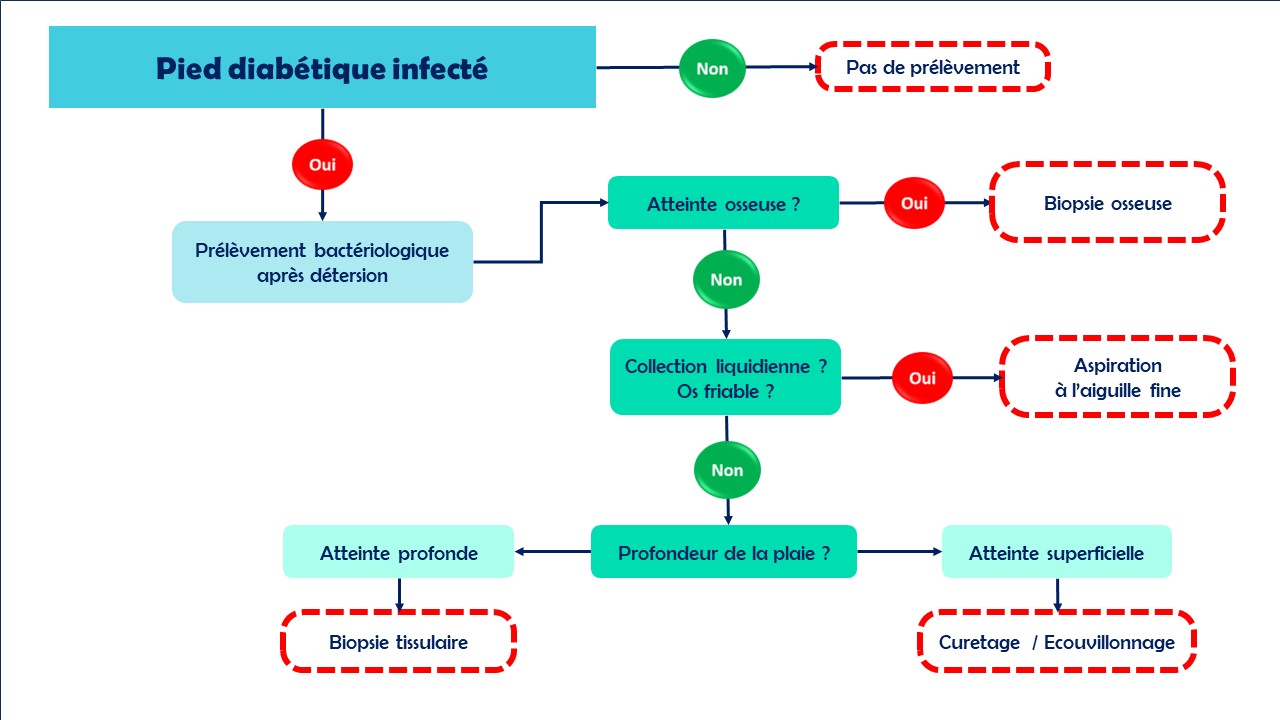 Pied diabétique infecté

Non

Pas de prélèvement

Oui

Prélèvement bactériologique après détersion

Atteinte osseuse ?

Oui

Biopsie osseuse

Non

Collection liquidienne ? Os friable ?

Oui

Aspiration à l'aiguille fine

Non

Profondeur de la plaie ?

Atteinte profonde

Biopsie tissulaire

Atteinte superficielle

Curetage / Ecouvillonnage